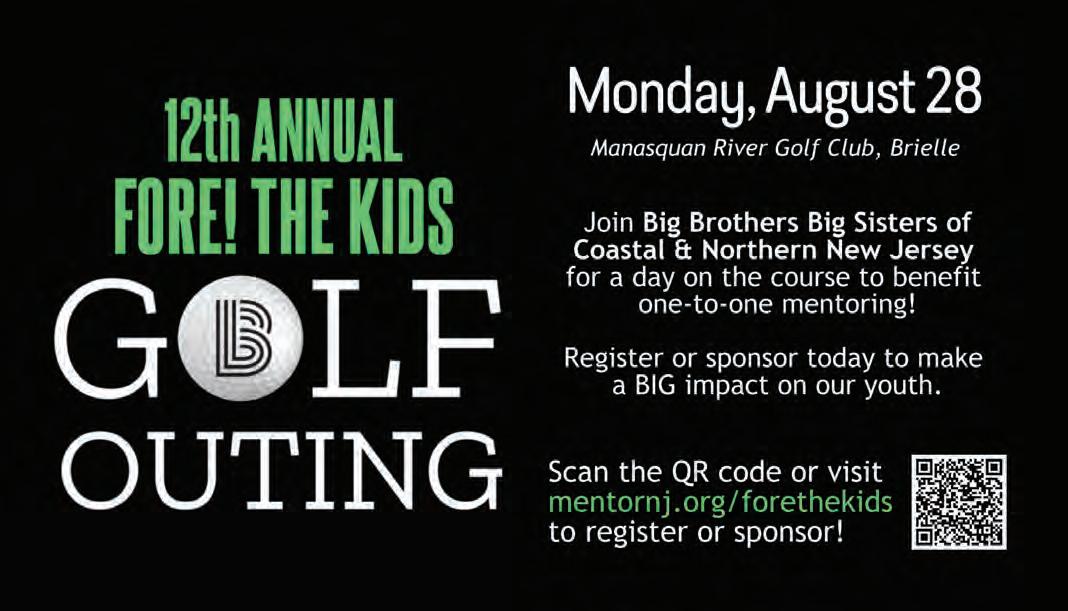 12th ANNUAL
FORE! THE KIDS
GOLF
OUTING

Monday, August 28

Manasquan River Golf Club, Brielle

Join Big Brothers Big Sisters of Coastal & Northern New Jersey for a day on the course to benefit one-to-one mentoring!

Register or sponsor today to make a BIG impact on our youth.

Scan the QR code or visit mentornj.org/forethekids to register or sponsor!